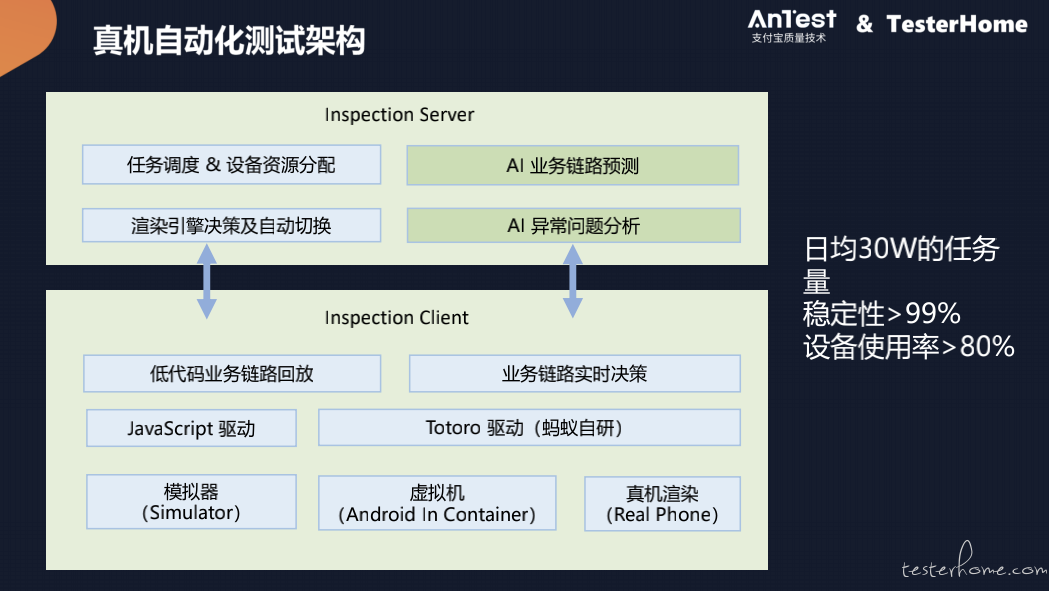 真机自动化测试架构

AnTest
支付宝质量技术
& TesterHome

Inspection Server

任务调度 & 设备资源分配

AI 业务链路预测

渲染引擎决策及自动切换

AI 异常问题分析

Inspection Client

低代码业务链路回放

业务链路实时决策

JavaScript 驱动

Totoro 驱动（蚂蚁自研）

模拟器
(Simulator)

虚拟机
(Android In Container)

真机渲染
(Real Phone)

日均30W的任务量
稳定性>99%
设备使用率>80%

testerhome.com